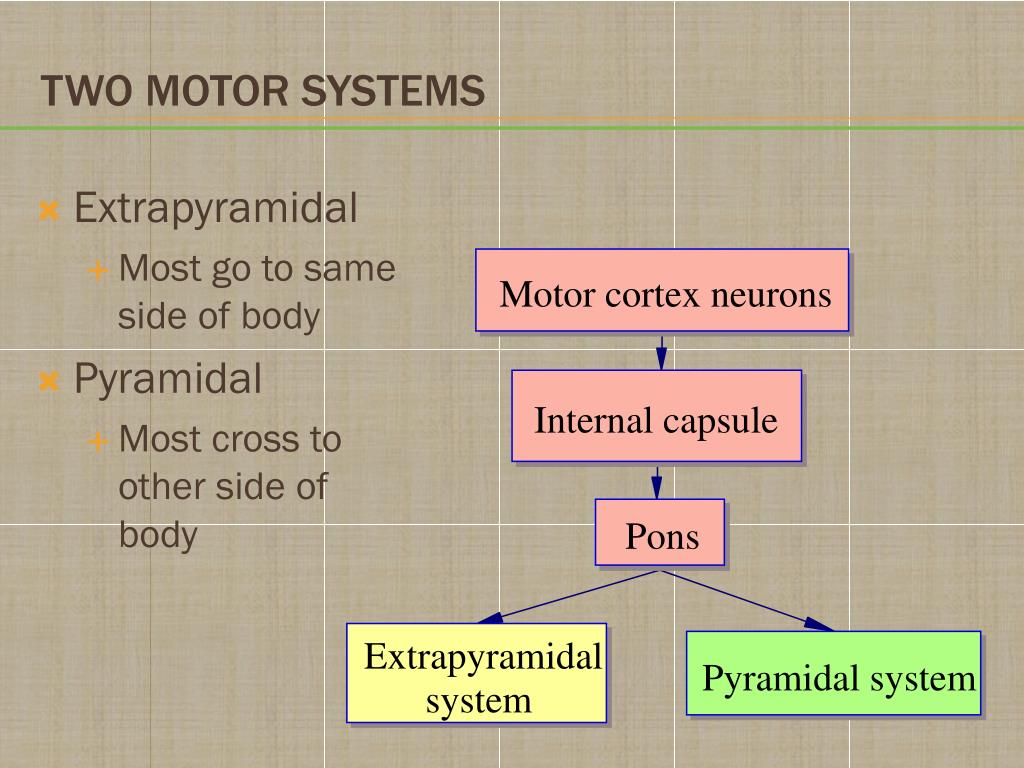 TWO MOTOR SYSTEMS

Extrapyramidal

Most go to same side of body

Pyramidal

Most cross to other side of body

Motor cortex neurons

Internal capsule

Pons

Extrapyramidal system

Pyramidal system